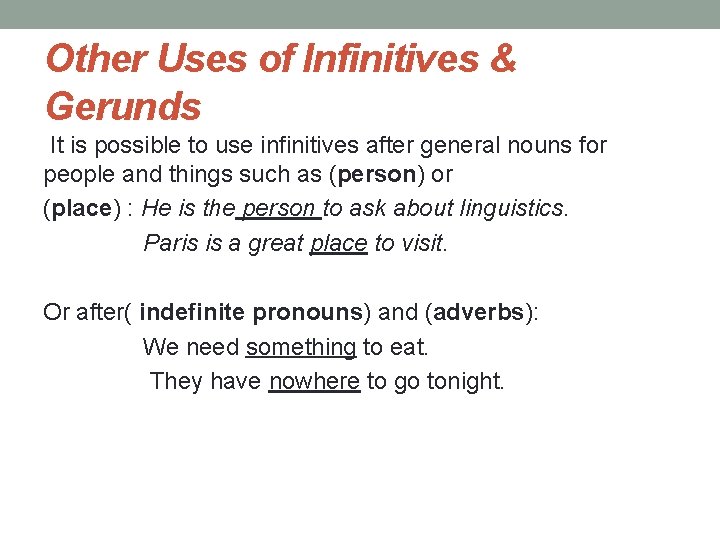 Other Uses of Infinitives & Gerunds

It is possible to use infinitives after general nouns for people and things such as (person) or (place) : He is the person to ask about linguistics.
Paris is a great place to visit.

Or after( indefinite pronouns) and (adverbs):
We need something to eat.
They have nowhere to go tonight.